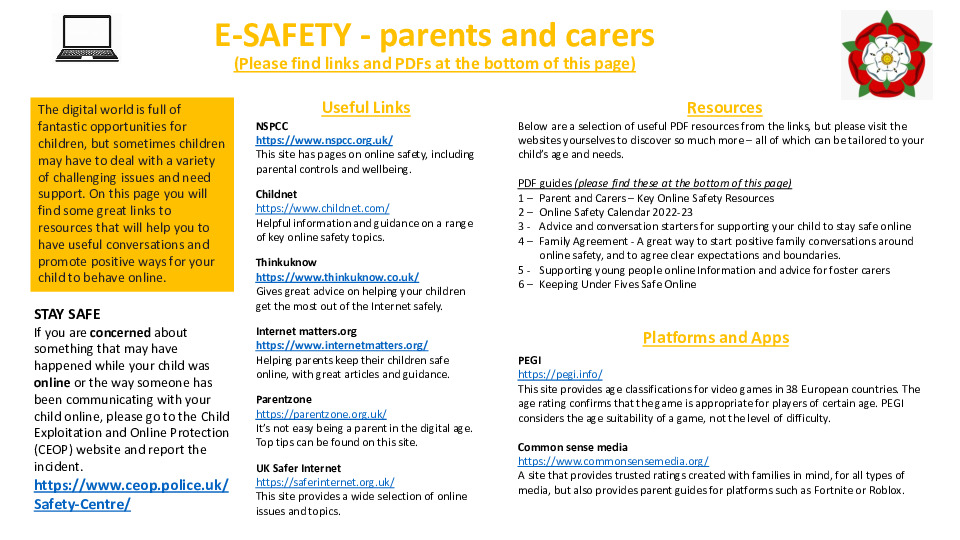 E-SAFETY - parents and carers
(Please find links and PDFs at the bottom of this page)

The digital world is full of fantastic opportunities for children, but sometimes children may have to deal with a variety of challenging issues and need support. On this page you will find some great links to resources that will help you to have useful conversations and promote positive ways for your child to behave online.

STAY SAFE
If you are concerned about something that may have happened while your child was online or the way someone has been communicating with your child online, please go to the Child Exploitation and Online Protection (CEOP) website and report the incident.
https://www.ceop.police.uk/Safety-Centre/

Useful Links

NSPCC
https://www.nspcc.org.uk/
This site has pages on online safety, including parental controls and wellbeing.

Childnet
https://www.childnet.com/
Helpful information and guidance on a range of key online safety topics.

Thinkuknow
https://www.thinkuknow.co.uk/
Gives great advice on helping your children get the most out of the Internet safely.

Internet matters.org
https://www.internetmatters.org/
Helping parents keep their children safe online, with great articles and guidance.

Parentzone
https://parentzone.org.uk/
It's not easy being a parent in the digital age. Top tips can be found on this site.

UK Safer Internet
https://saferinternet.org.uk/
This site provides a wide selection of online issues and topics.

Resources

Below are a selection of useful PDF resources from the links, but please visit the websites yourselves to discover so much more – all of which can be tailored to your child's age and needs.

PDF guides (please find these at the bottom of this page)
1 – Parent and Carers – Key Online Safety Resources
2 – Online Safety Calendar 2022-23
3 - Advice and conversation starters for supporting your child to stay safe online
4 – Family Agreement - A great way to start positive family conversations around online safety, and to agree clear expectations and boundaries.
5 - Supporting young people online Information and advice for foster carers
6 – Keeping Under Fives Safe Online

Platforms and Apps

PEGI
https://pegi.info/
This site provides age classifications for video games in 38 European countries. The age rating confirms that the game is appropriate for players of certain age. PEGI considers the age suitability of a game, not the level of difficulty.

Common sense media
https://www.commonsensemedia.org/
A site that provides trusted ratings created with families in mind, for all types of media, but also provides parent guides for platforms such as Fortnite or Roblox.